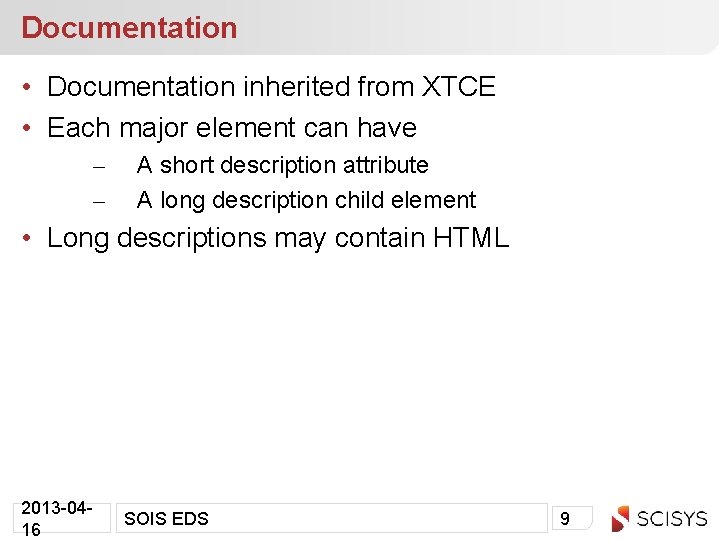 Documentation

• Documentation inherited from XTCE
• Each major element can have
– A short description attribute
– A long description child element
• Long descriptions may contain HTML

2013-04-16

SOIS EDS

9

SCISYS